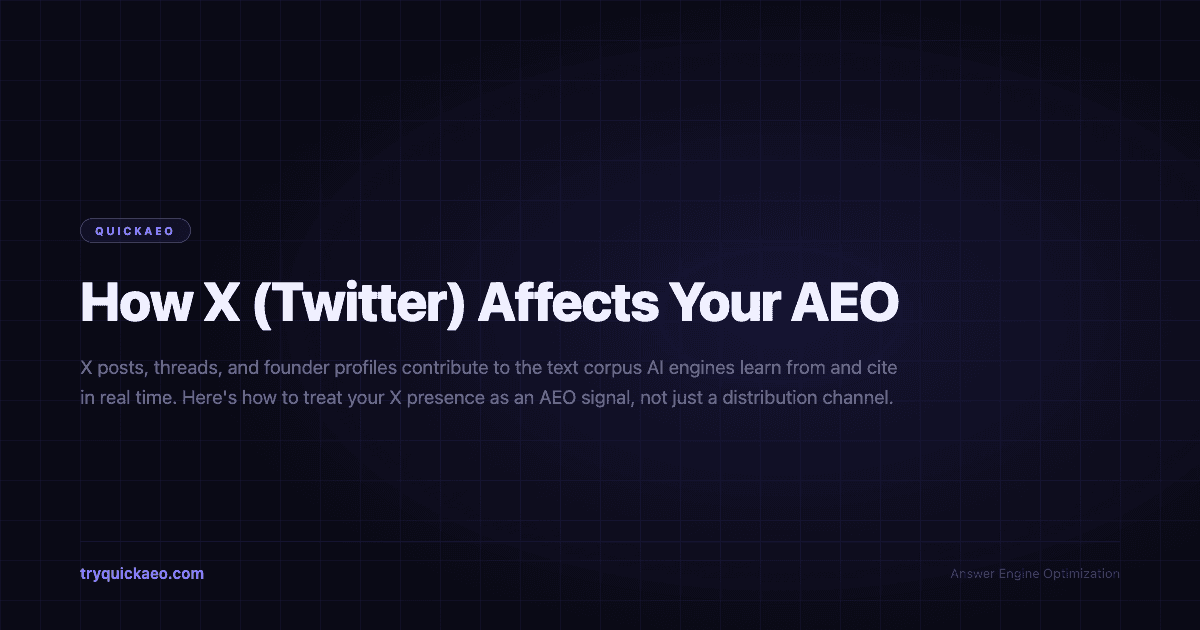 QUICKAEO

How X (Twitter) Affects Your AEO

X posts, threads, and founder profiles contribute to the text corpus AI engines learn from and cite in real time. Here's how to treat your X presence as an AEO signal, not just a distribution channel.

tryquickaeo.com

Answer Engine Optimization